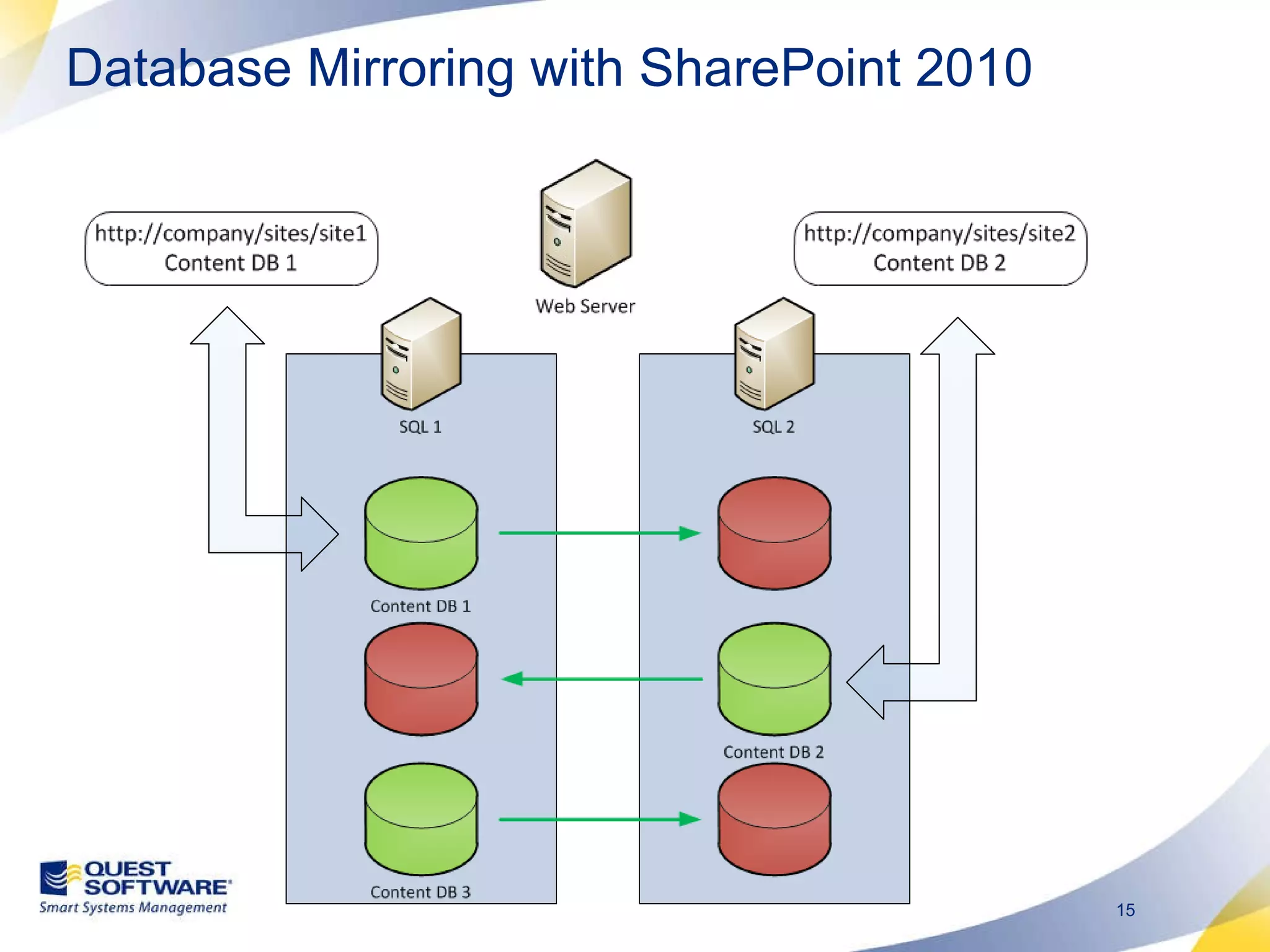 Database Mirroring with SharePoint 2010

http://company/sites/site1
Content DB 1

Web Server

http://company/sites/site2
Content DB 2

SQL 1

SQL 2

Content DB 1

Content DB 2

Content DB 3

QUEST SOFTWARE
Smart Systems Management

15